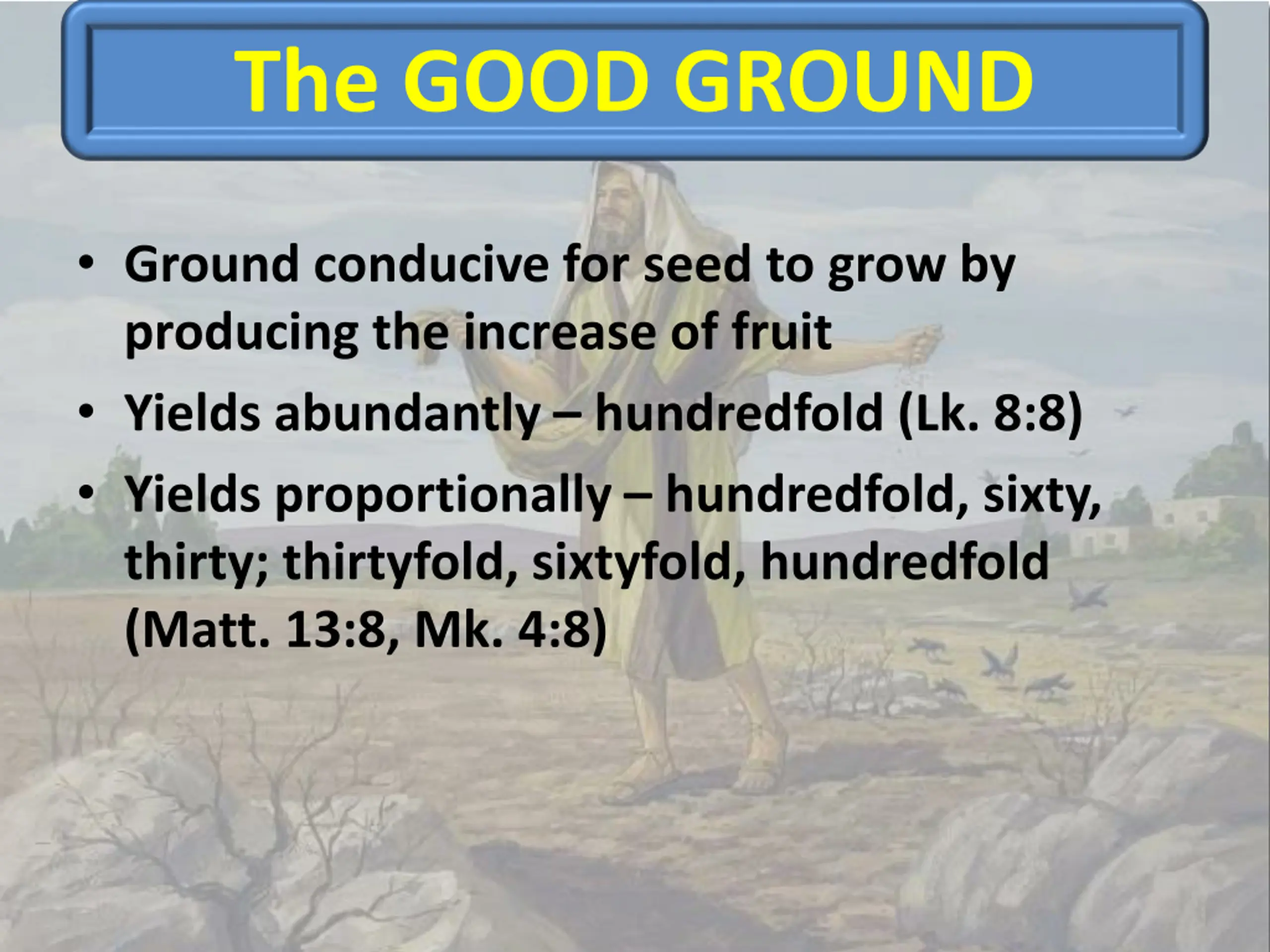 The GOOD GROUND

• Ground conducive for seed to grow by producing the increase of fruit
• Yields abundantly – hundredfold (Lk. 8:8)
• Yields proportionally – hundredfold, sixty, thirty; thirtyfold, sixtyfold, hundredfold (Matt. 13:8, Mk. 4:8)